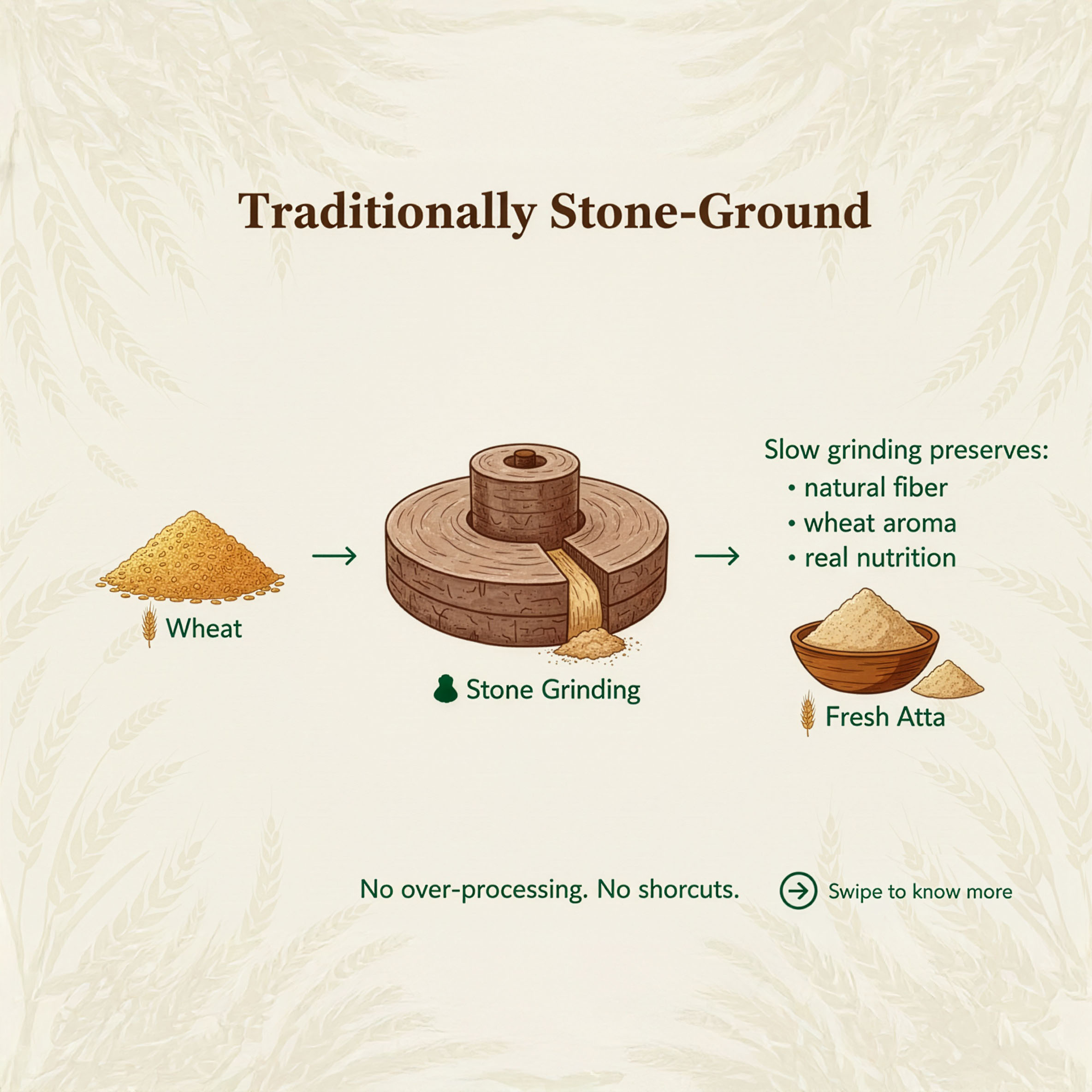 Traditionally Stone-Ground

Wheat

→

Stone Grinding

→

Slow grinding preserves:
• natural fiber
• wheat aroma
• real nutrition

Fresh Atta

No over-processing. No shorcuts.

Swipe to know more